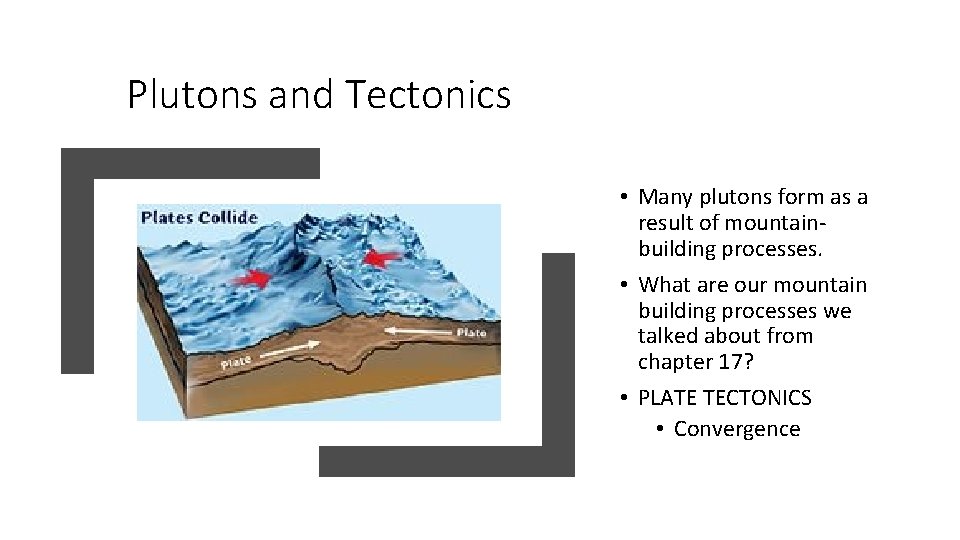 Plutons and Tectonics

Plates Collide

Plate

Plate

• Many plutons form as a result of mountain-building processes.
• What are our mountain building processes we talked about from chapter 17?
• PLATE TECTONICS
  • Convergence